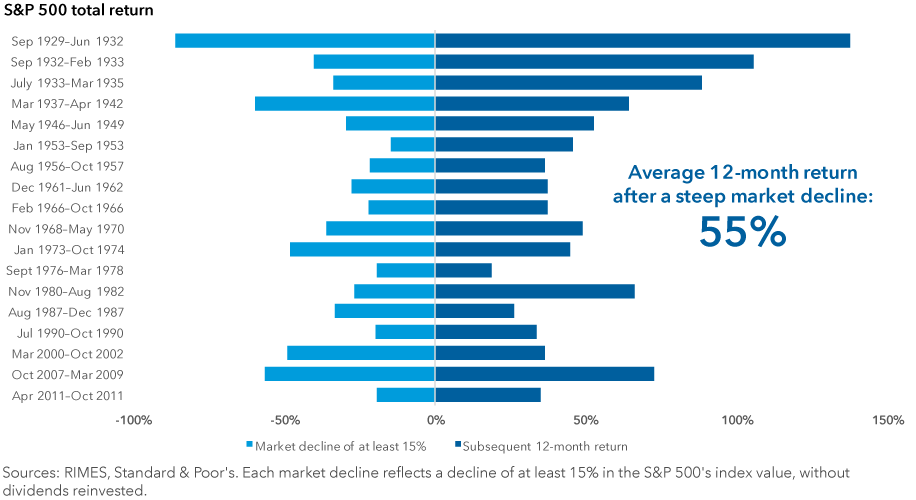 S&P 500 total return

Sep 1929–Jun 1932
Sep 1932–Feb 1933
July 1933–Mar 1935
Mar 1937–Apr 1942
May 1946–Jun 1949
Jan 1953–Sep 1953
Aug 1956–Oct 1957
Dec 1961–Jun 1962
Feb 1966–Oct 1966
Nov 1968–May 1970
Jan 1973–Oct 1974
Sept 1976–Mar 1978
Nov 1980–Aug 1982
Aug 1987–Dec 1987
Jul 1990–Oct 1990
Mar 2000–Oct 2002
Oct 2007–Mar 2009
Apr 2011–Oct 2011

Average 12-month return after a steep market decline:
55%

-100% -50% 0% 50% 100% 150%

Market decline of at least 15%
Subsequent 12-month return

Sources: RIMES, Standard & Poor's. Each market decline reflects a decline of at least 15% in the S&P 500's index value, without dividends reinvested.